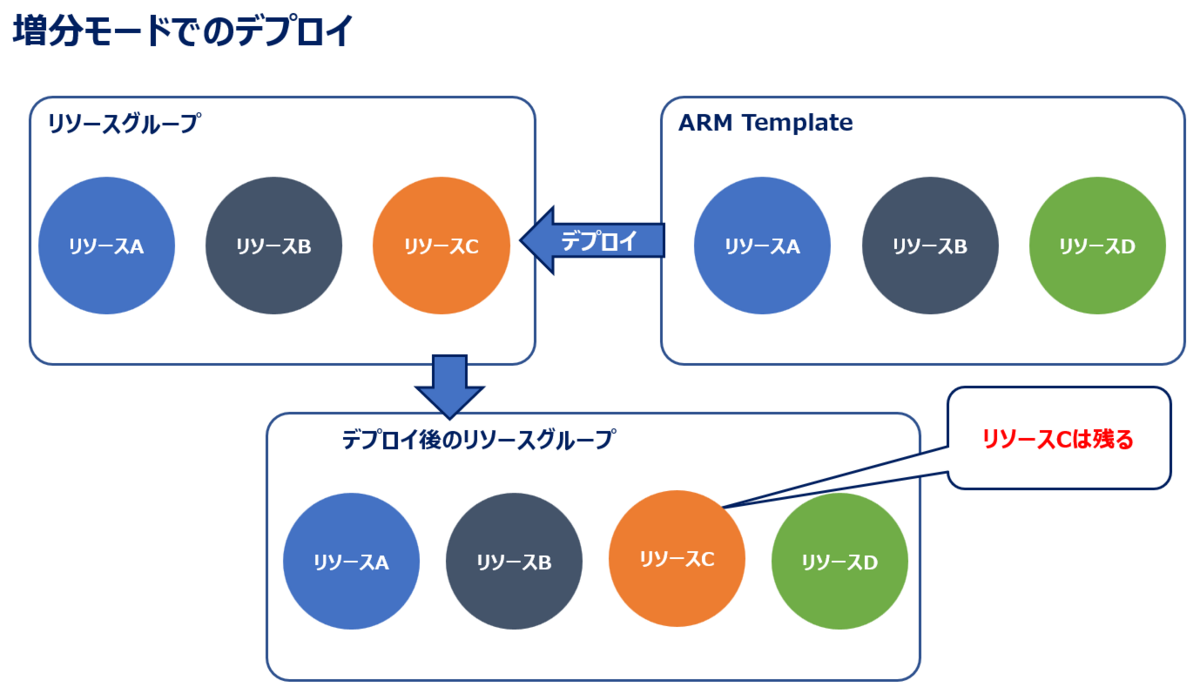 増分モードでのデプロイ

リソースグループ

リソースA

リソースB

リソースC

デプロイ

ARM Template

リソースA

リソースB

リソースD

デプロイ後のリソースグループ

リソースCは残る

リソースA

リソースB

リソースC

リソースD